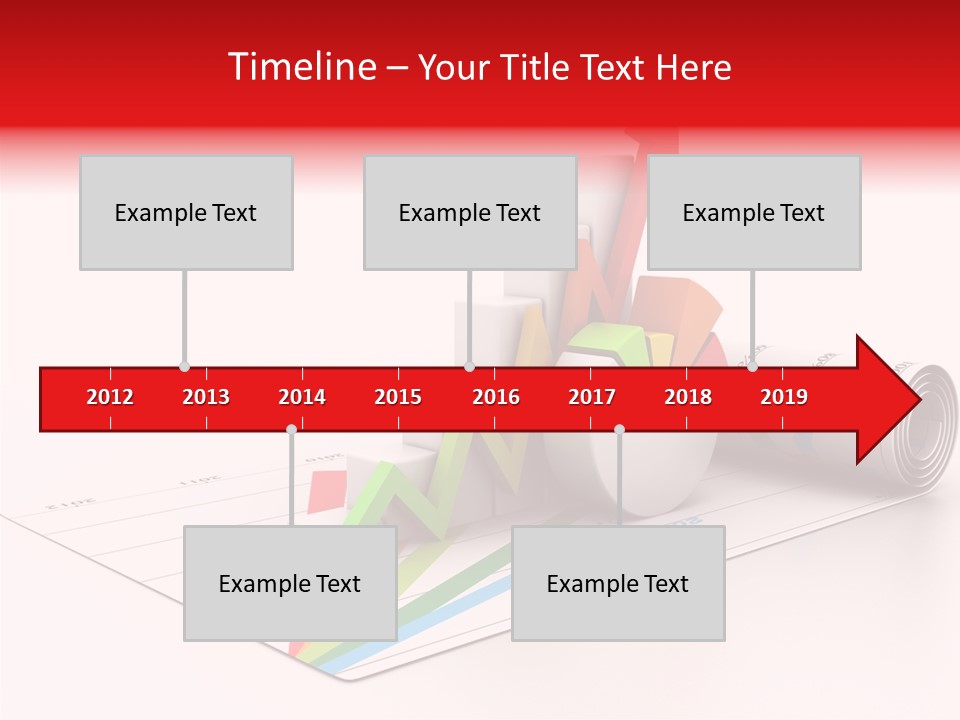 Timeline – Your Title Text Here

Example Text

Example Text

Example Text

2012 2013 2014 2015 2016 2017 2018 2019

Example Text

Example Text